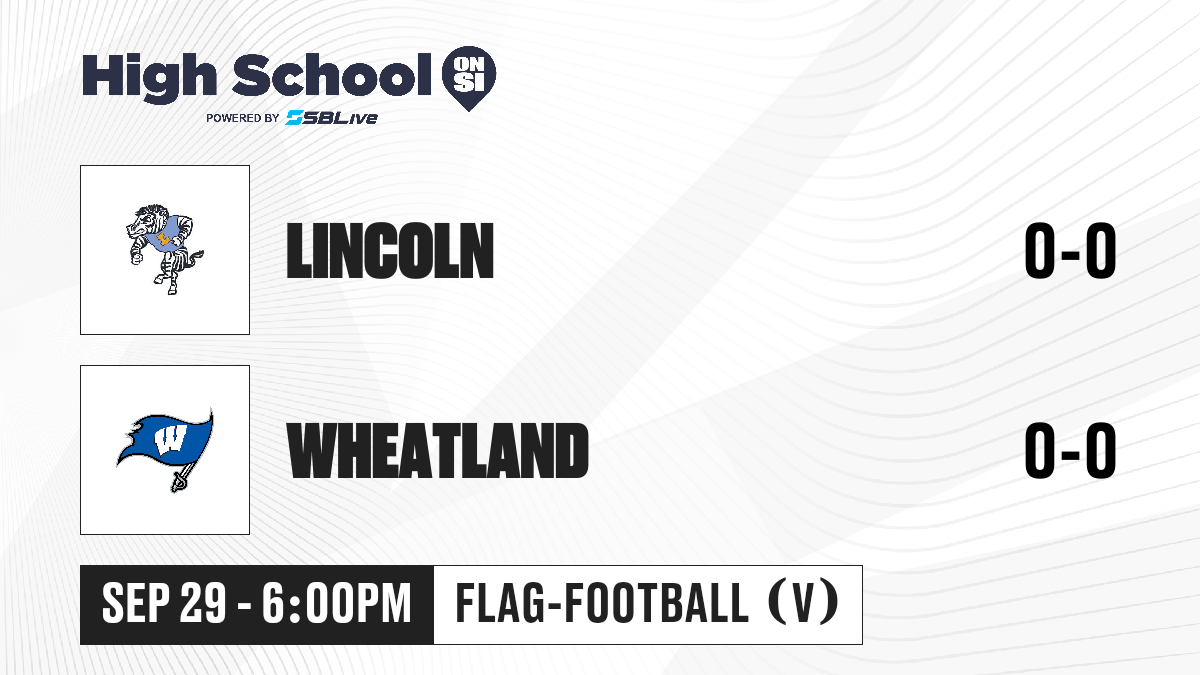 High School ON SI
POWERED BY SBLive

LINCOLN 0-0

W

WHEATLAND 0-0

SEP 29 - 6:00PM
FLAG-FOOTBALL (V)